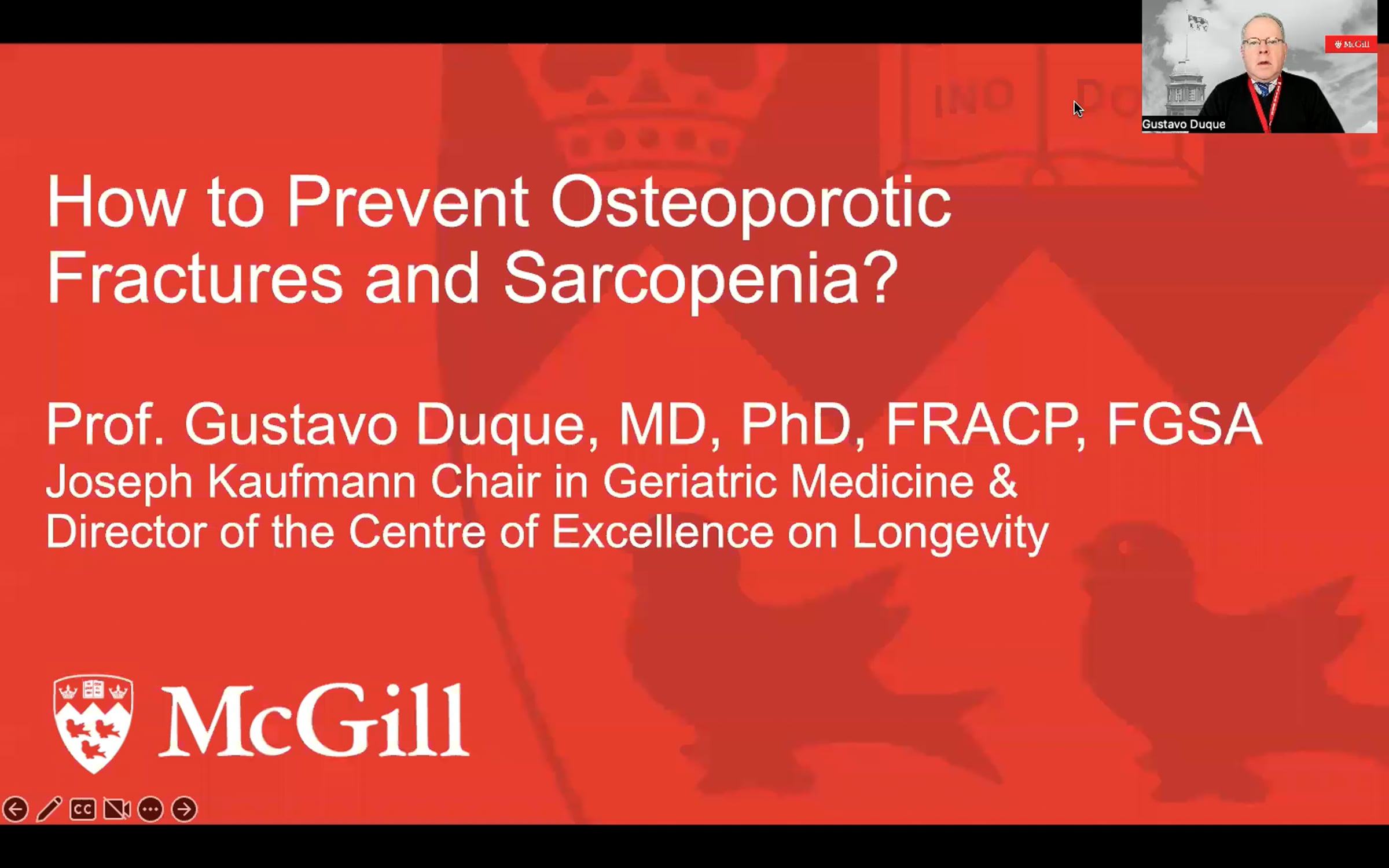 McGill

Gustavo Duque

How to Prevent Osteoporotic Fractures and Sarcopenia?

Prof. Gustavo Duque, MD, PhD, FRACP, FGSA
Joseph Kaufmann Chair in Geriatric Medicine &
Director of the Centre of Excellence on Longevity

McGill

CC